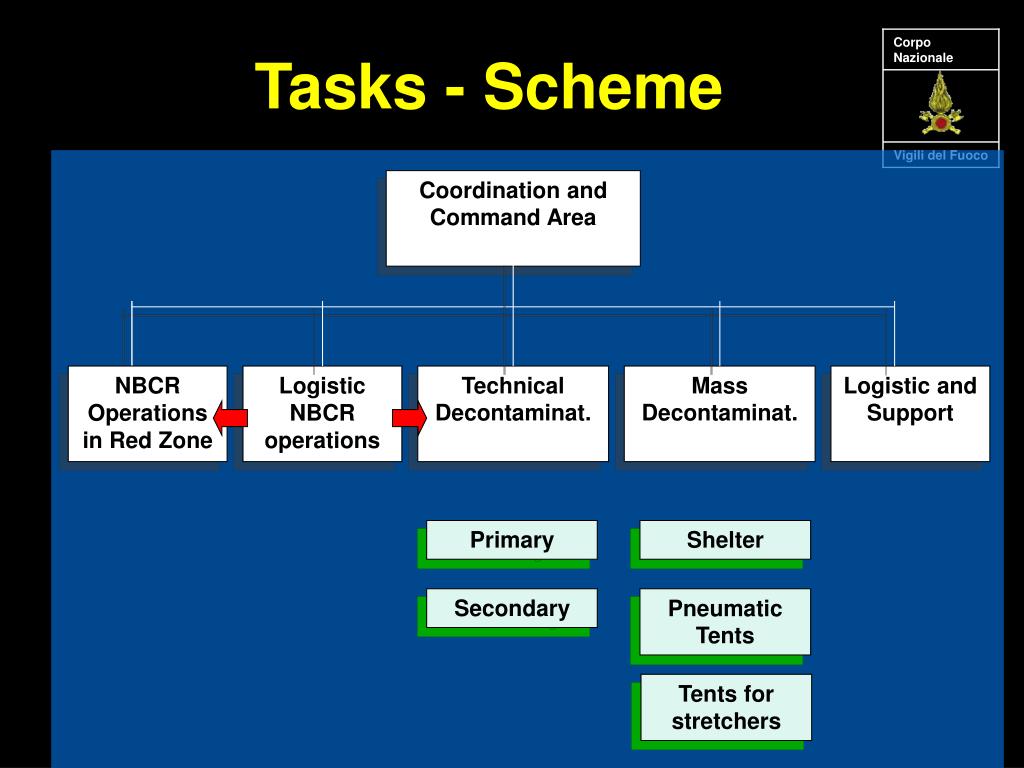 Tasks - Scheme

Corpo Nazionale

Vigili del Fuoco

Coordination and Command Area

NBCR Operations in Red Zone

Logistic NBCR operations

Technical Decontaminat.

Mass Decontaminat.

Logistic and Support

Primary

Secondary

Shelter

Pneumatic Tents

Tents for stretchers